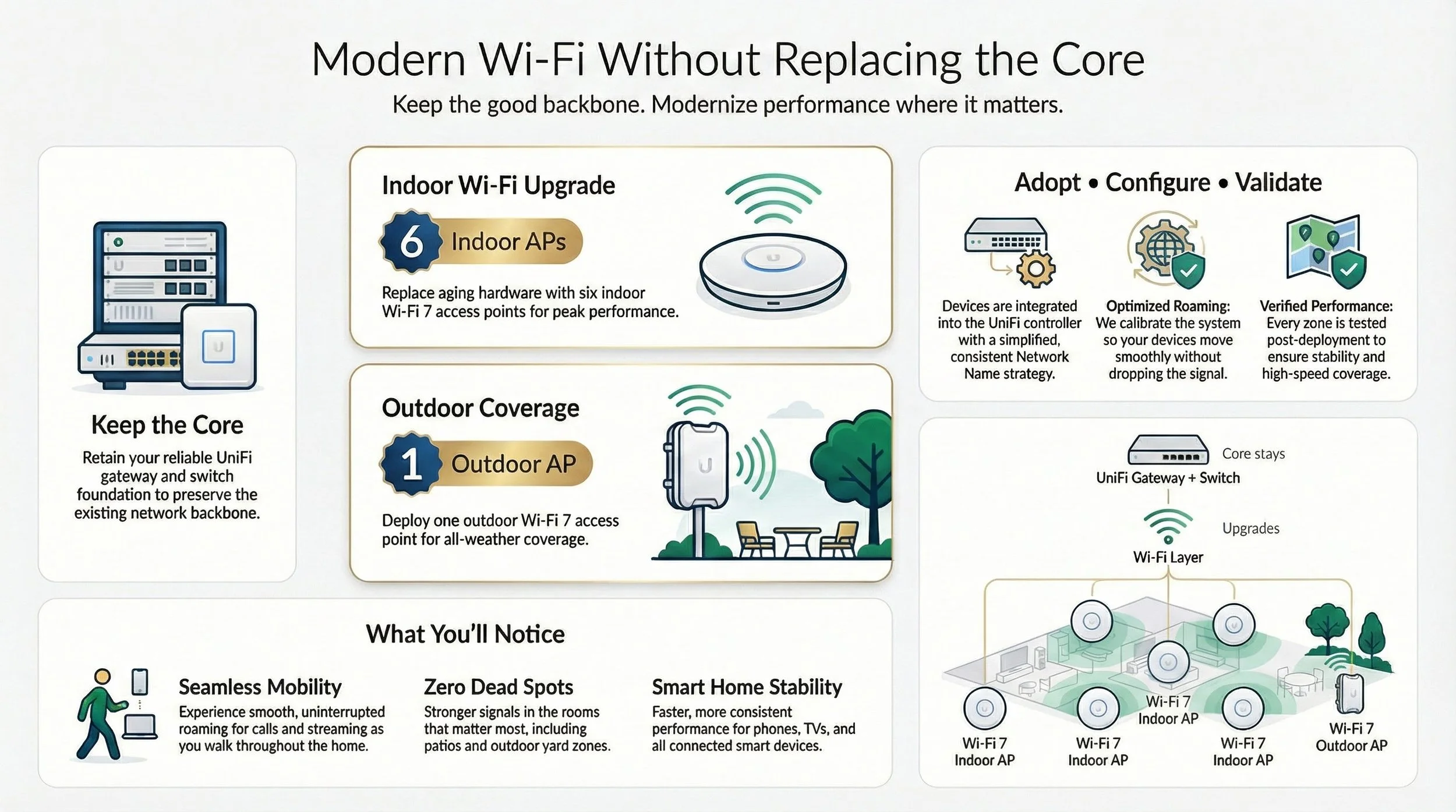 Modern Wi-Fi Without Replacing the Core

Keep the good backbone. Modernize performance where it matters.

Keep the Core

Retain your reliable UniFi gateway and switch foundation to preserve the existing network backbone.

Indoor Wi-Fi Upgrade

6 Indoor APs

Replace aging hardware with six indoor Wi-Fi 7 access points for peak performance.

Outdoor Coverage

1 Outdoor AP

Deploy one outdoor Wi-Fi 7 access point for all-weather coverage.

Adopt • Configure • Validate

Devices are integrated into the UniFi controller with a simplified, consistent Network Name strategy.

Optimized Roaming: We calibrate the system so your devices move smoothly without dropping the signal.

Verified Performance: Every zone is tested post-deployment to ensure stability and high-speed coverage.

Core stays

UniFi Gateway + Switch

Upgrades

Wi-Fi Layer

Wi-Fi 7 Indoor AP

Wi-Fi 7 Indoor AP

Wi-Fi 7 Indoor AP

Wi-Fi 7 Indoor AP

Wi-Fi 7 Outdoor AP

What You'll Notice

Seamless Mobility

Experience smooth, uninterrupted roaming for calls and streaming as you walk throughout the home.

Zero Dead Spots

Stronger signals in the rooms that matter most, including patios and outdoor yard zones.

Smart Home Stability

Faster, more consistent performance for phones, TVs, and all connected smart devices.